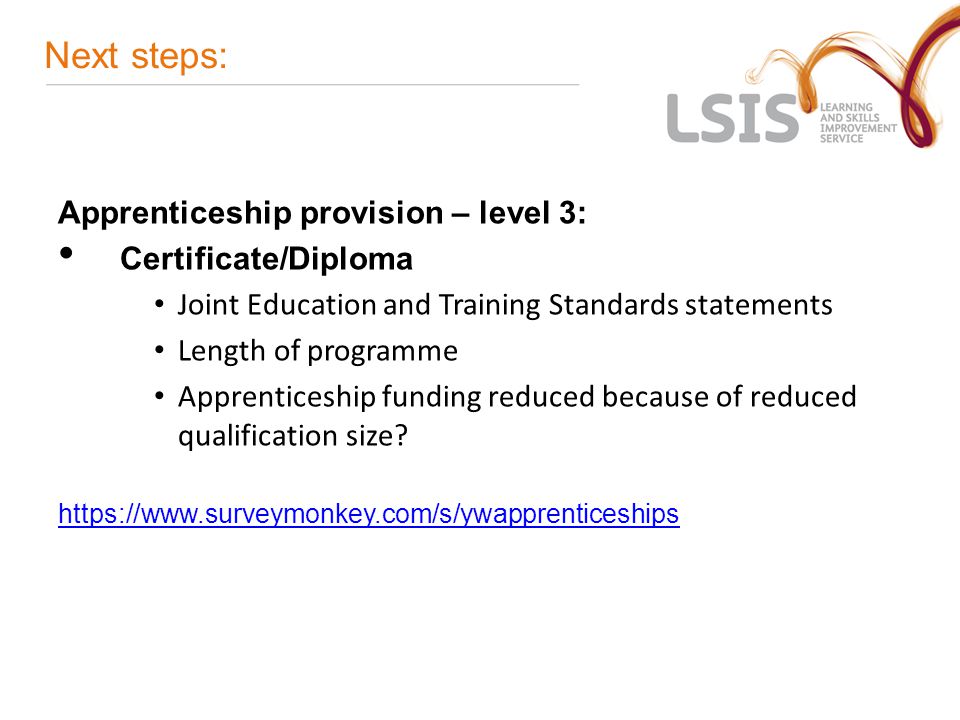 Next steps:

LSIS LEARNING AND SKILLS IMPROVEMENT SERVICE

Apprenticeship provision – level 3:

• Certificate/Diploma
  • Joint Education and Training Standards statements
  • Length of programme
  • Apprenticeship funding reduced because of reduced qualification size?

https://www.surveymonkey.com/s/ywapprenticeships